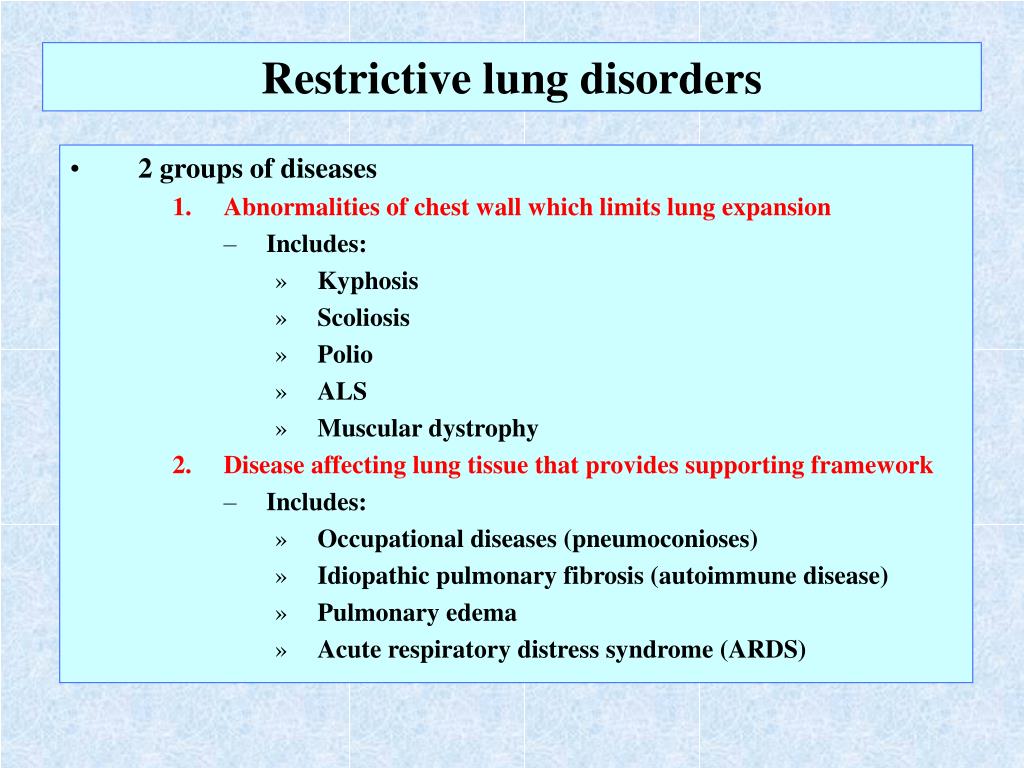 Restrictive lung disorders

• 2 groups of diseases
1. Abnormalities of chest wall which limits lung expansion
– Includes:
» Kyphosis
» Scoliosis
» Polio
» ALS
» Muscular dystrophy
2. Disease affecting lung tissue that provides supporting framework
– Includes:
» Occupational diseases (pneumoconioses)
» Idiopathic pulmonary fibrosis (autoimmune disease)
» Pulmonary edema
» Acute respiratory distress syndrome (ARDS)